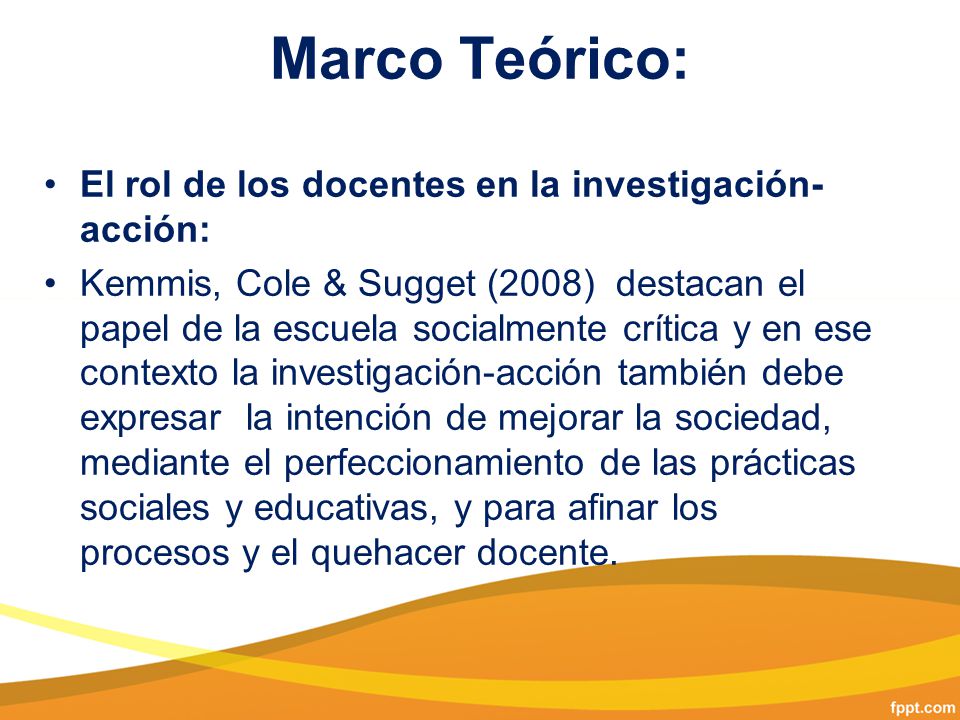 Marco Teórico:

• El rol de los docentes en la investigación-acción:

• Kemmis, Cole & Sugget (2008) destacan el papel de la escuela socialmente crítica y en ese contexto la investigación-acción también debe expresar la intención de mejorar la sociedad, mediante el perfeccionamiento de las prácticas sociales y educativas, y para afinar los procesos y el quehacer docente.

fppt.com